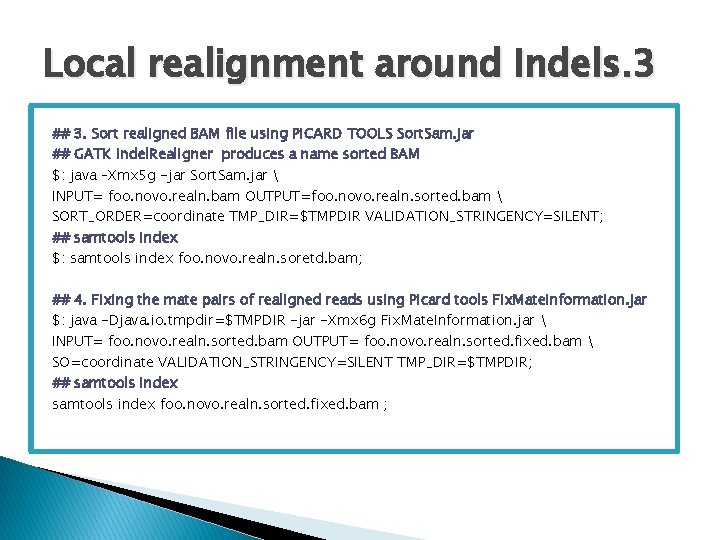 Local realignment around Indels.3

## 3. Sort realigned BAM file using PICARD TOOLS SortSam.jar
## GATK IndelRealigner produces a name sorted BAM
$: java -Xmx5g -jar SortSam.jar \
INPUT= foo.novo.realn.bam OUTPUT=foo.novo.realn.sorted.bam \
SORT_ORDER=coordinate TMP_DIR=$TMPDIR VALIDATION_STRINGENCY=SILENT;
## samtools index
$: samtools index foo.novo.realn.soretd.bam;

## 4. Fixing the mate pairs of realigned reads using Picard tools FixMateInformation.jar
$: java -Djava.io.tmpdir=$TMPDIR -jar -Xmx6g FixMateInformation.jar \
INPUT= foo.novo.realn.sorted.bam OUTPUT= foo.novo.realn.sorted.fixed.bam \
SO=coordinate VALIDATION_STRINGENCY=SILENT TMP_DIR=$TMPDIR;
## samtools index
samtools index foo.novo.realn.sorted.fixed.bam ;